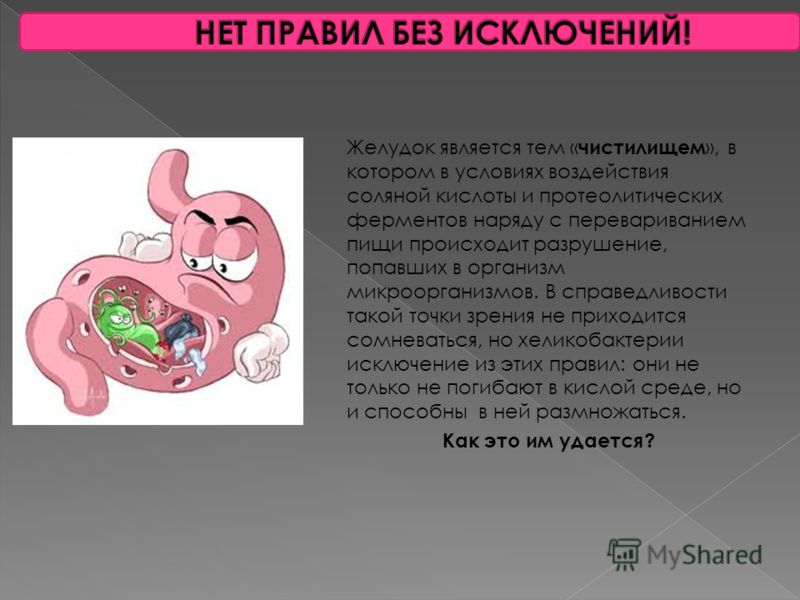 НЕТ ПРАВИЛ БЕЗ ИСКЛЮЧЕНИЙ!

Желудок является тем «чистилищем», в котором в условиях воздействия соляной кислоты и протеолитических ферментов наряду с перевариванием пищи происходит разрушение, попавших в организм микроорганизмов. В справедливости такой точки зрения не приходится сомневаться, но хеликобактерии исключение из этих правил: они не только не погибают в кислой среде, но и способны в ней размножаться.

Как это им удается?

MyShared